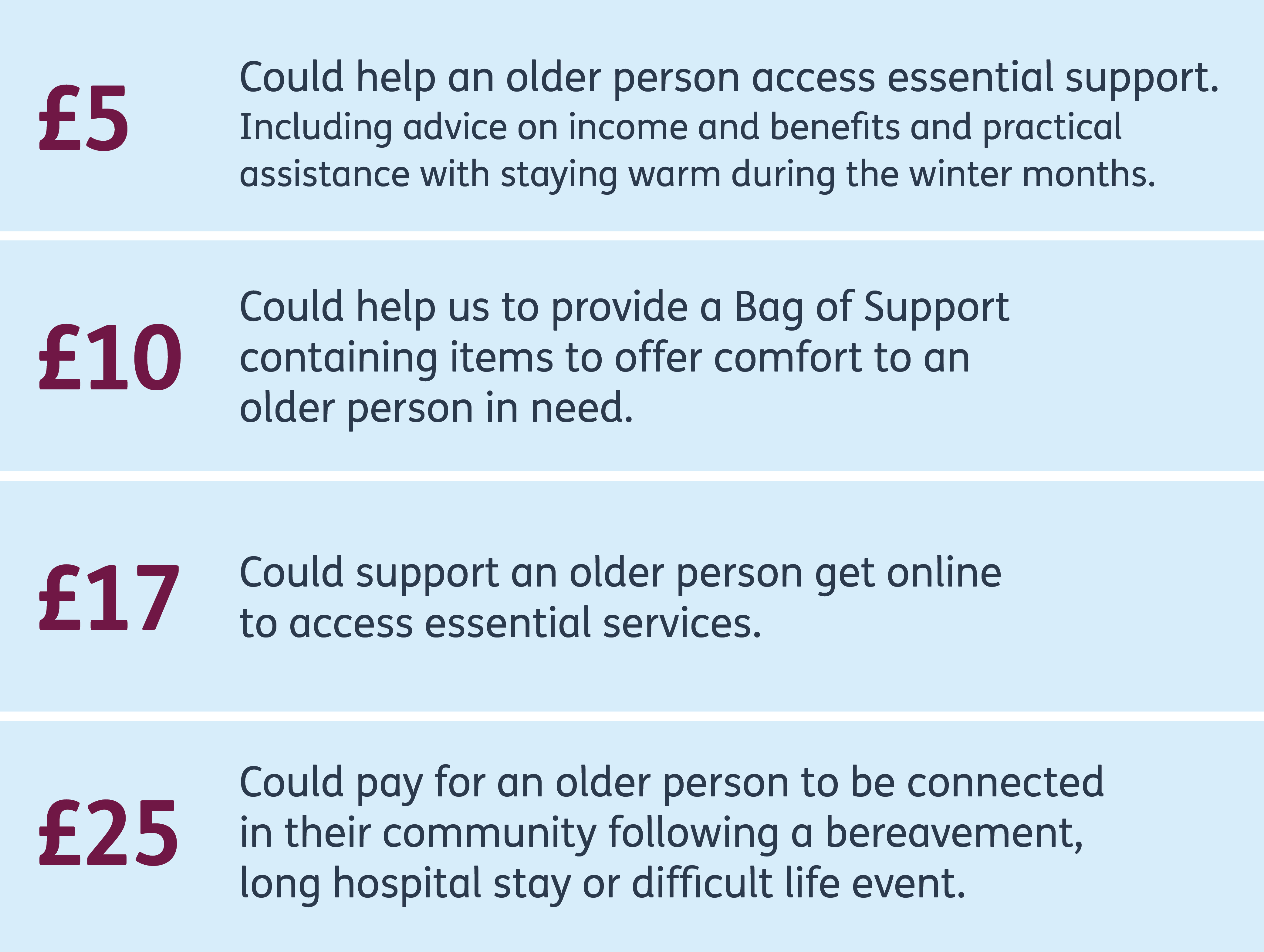 £5

Could help an older person access essential support. Including advice on income and benefits and practical assistance with staying warm during the winter months.

£10

Could help us to provide a Bag of Support containing items to offer comfort to an older person in need.

£17

Could support an older person get online to access essential services.

£25

Could pay for an older person to be connected in their community following a bereavement, long hospital stay or difficult life event.